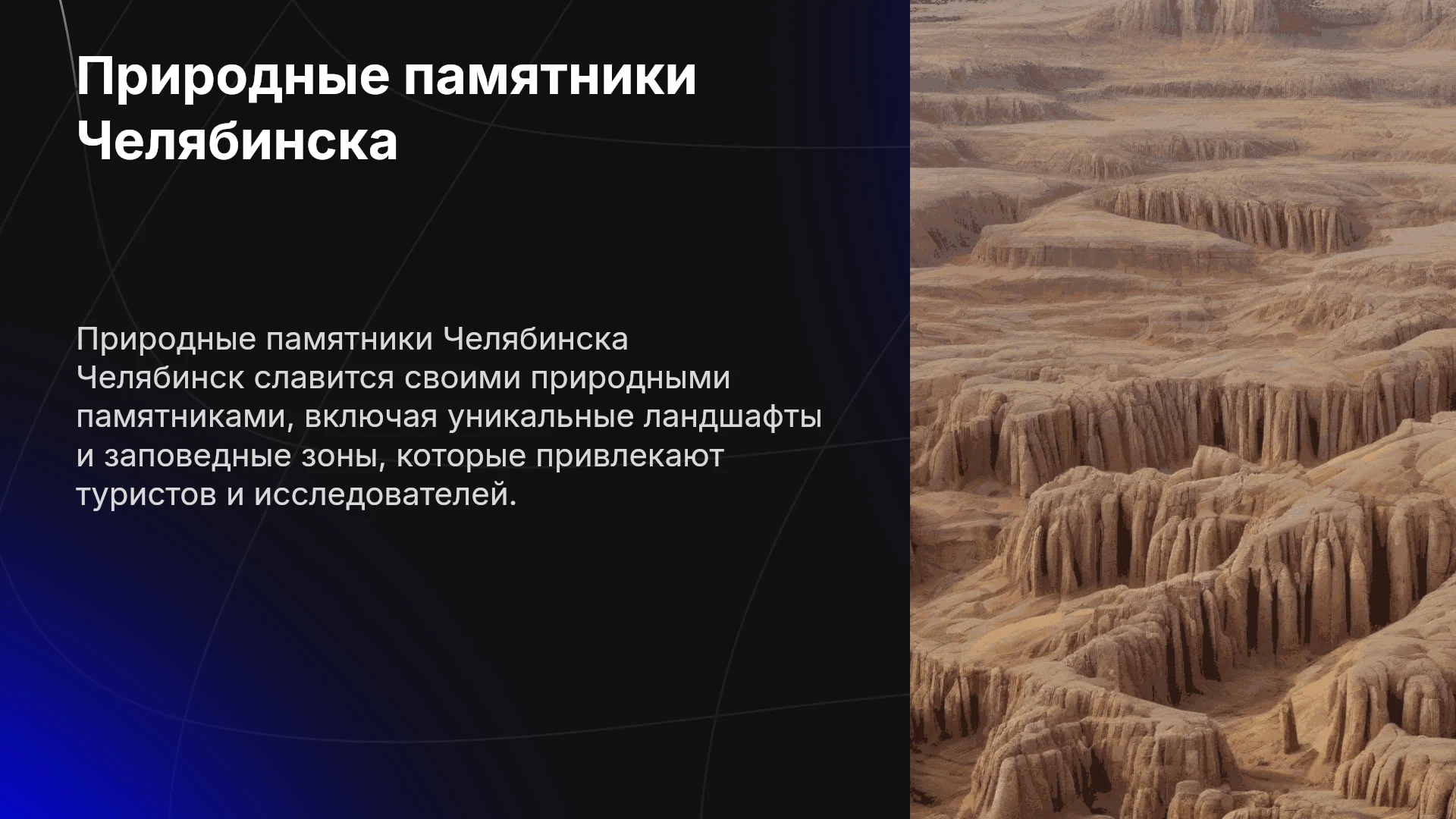 Природные памятники Челябинска

Природные памятники Челябинска Челябинск славится своими природными памятниками, включая уникальные ландшафты и заповедные зоны, которые привлекают туристов и исследователей.